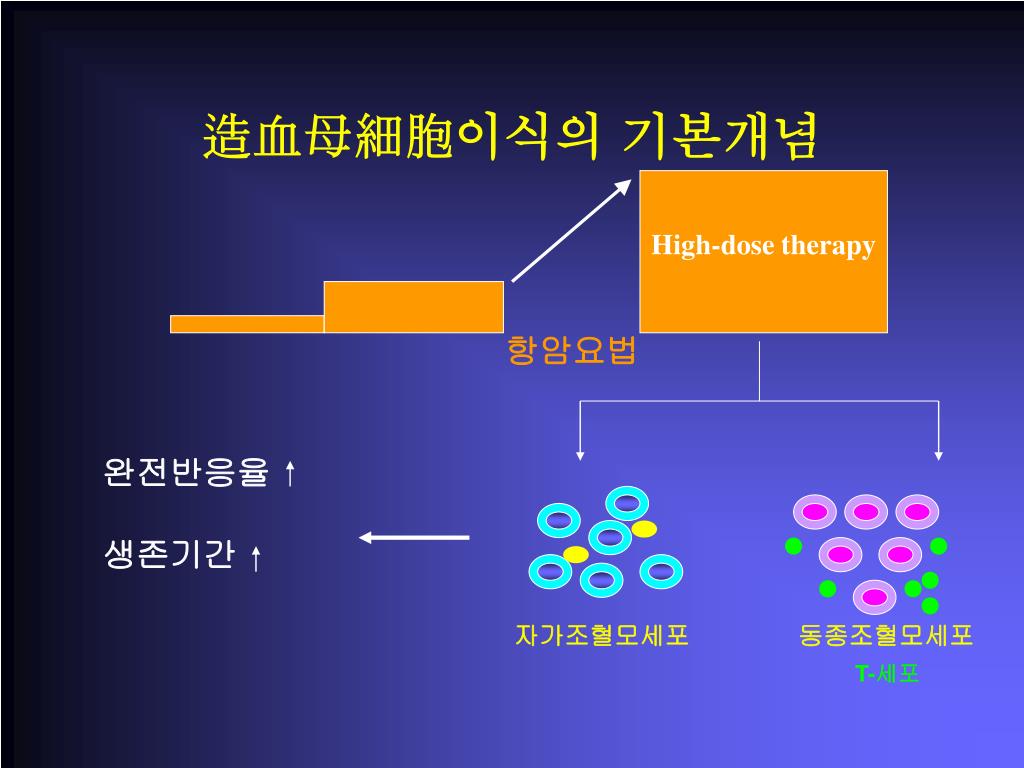 造血母細胞이식의 기본개념

High-dose therapy

항암요법

완전반응율 ↑

생존기간 ↑

자가조혈모세포

동종조혈모세포

T-세포